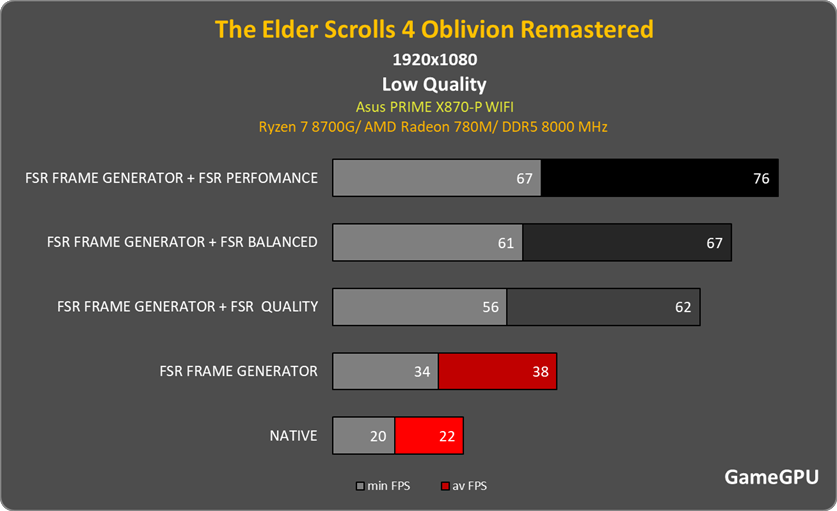 The Elder Scrolls 4 Oblivion Remastered
1920x1080
Low Quality
Asus PRIME X870-P WIFI
Ryzen 7 8700G/ AMD Radeon 780M/ DDR5 8000 MHz

FSR FRAME GENERATOR + FSR PERFOMANCE 67 76
FSR FRAME GENERATOR + FSR BALANCED 61 67
FSR FRAME GENERATOR + FSR QUALITY 56 62
FSR FRAME GENERATOR 34 38
NATIVE 20 22

min FPS av FPS

GameGPU